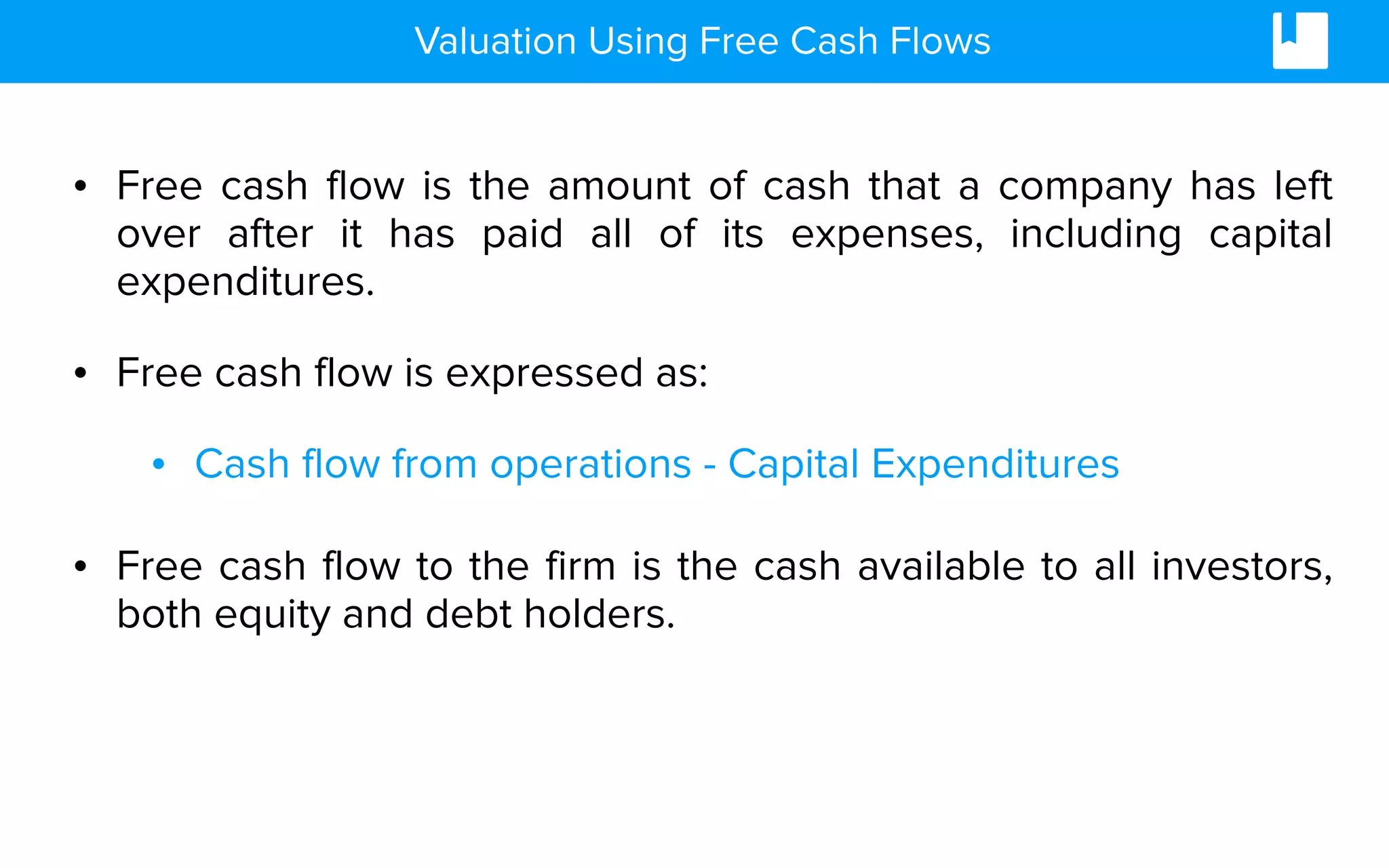 Valuation Using Free Cash Flows

• Free cash flow is the amount of cash that a company has left over after it has paid all of its expenses, including capital expenditures.

• Free cash flow is expressed as:

• Cash flow from operations - Capital Expenditures

• Free cash flow to the firm is the cash available to all investors, both equity and debt holders.